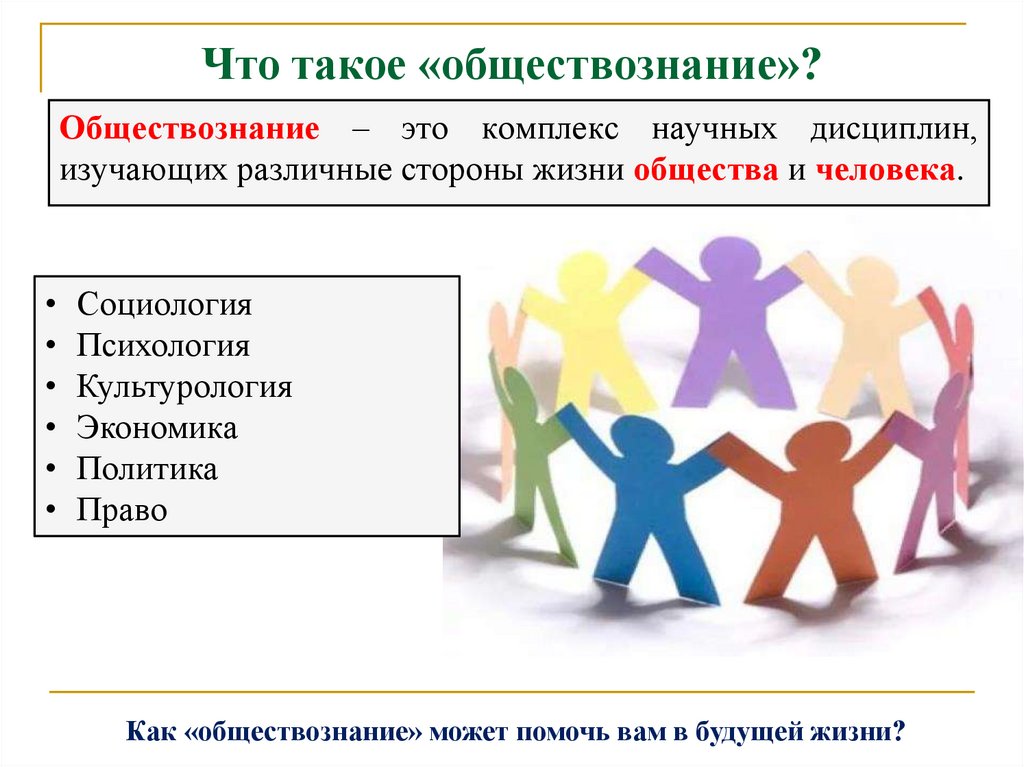 Что такое «обществознание»?

Обществознание – это комплекс научных дисциплин, изучающих различные стороны жизни общества и человека.

• Социология
• Психология
• Культурология
• Экономика
• Политика
• Право

Как «обществознание» может помочь вам в будущей жизни?